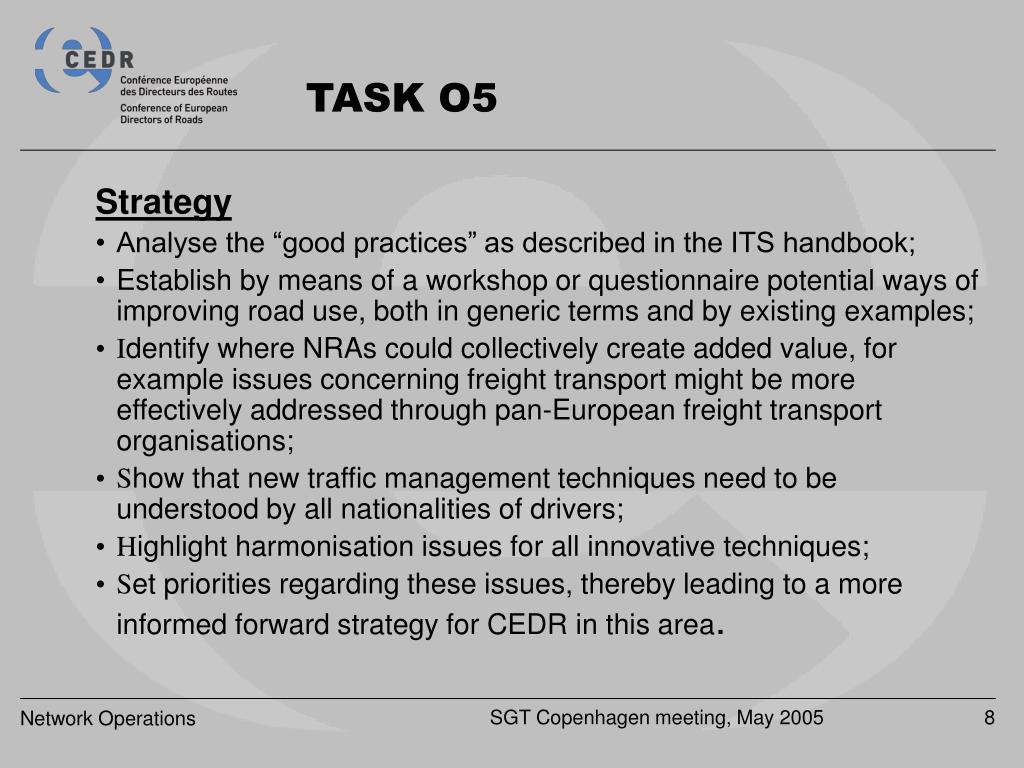 CEDR
Conférence Européenne des Directeurs des Routes
Conference of European Directors of Roads

TASK O5

Strategy

• Analyse the “good practices” as described in the ITS handbook;
• Establish by means of a workshop or questionnaire potential ways of improving road use, both in generic terms and by existing examples;
• Identify where NRAs could collectively create added value, for example issues concerning freight transport might be more effectively addressed through pan-European freight transport organisations;
• Show that new traffic management techniques need to be understood by all nationalities of drivers;
• Highlight harmonisation issues for all innovative techniques;
• Set priorities regarding these issues, thereby leading to a more informed forward strategy for CEDR in this area.

Network Operations
SGT Copenhagen meeting, May 2005
8